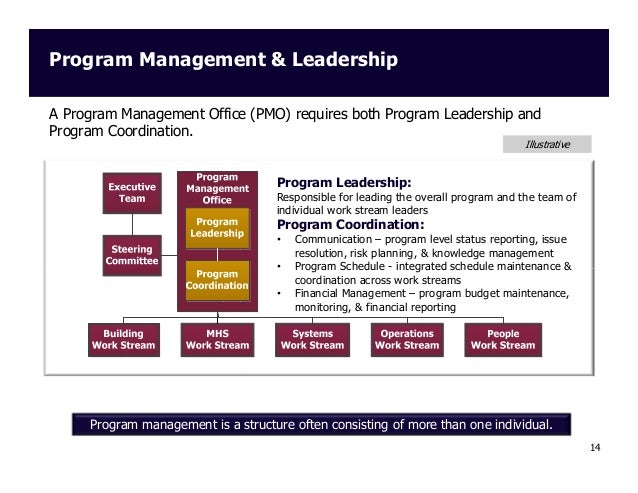 Program Management & Leadership

A Program Management Office (PMO) requires both Program Leadership and Program Coordination.

Illustrative

Executive Team

Steering Committee

Program Management Office

Program Leadership

Program Coordination

Program Leadership:
Responsible for leading the overall program and the team of individual work stream leaders

Program Coordination:
• Communication – program level status reporting, issue resolution, risk planning, & knowledge management
• Program Schedule - integrated schedule maintenance & coordination across work streams
• Financial Management – program budget maintenance, monitoring, & financial reporting

Building Work Stream

MHS Work Stream

Systems Work Stream

Operations Work Stream

People Work Stream

Program management is a structure often consisting of more than one individual.

14